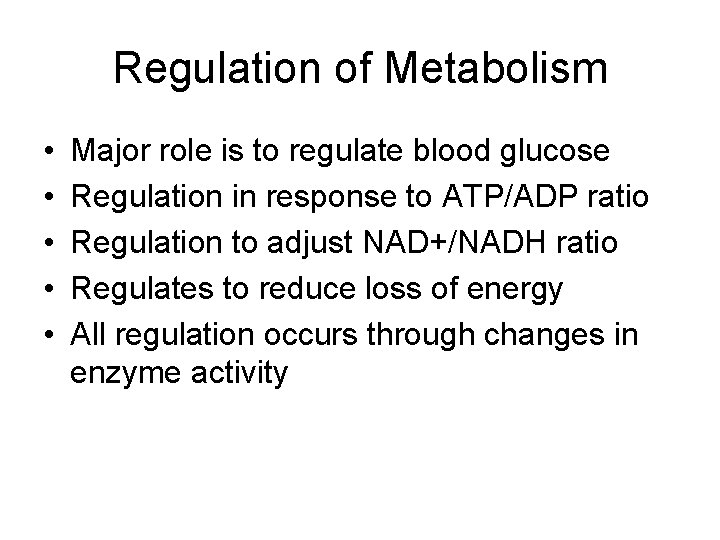 Regulation of Metabolism

• Major role is to regulate blood glucose
• Regulation in response to ATP/ADP ratio
• Regulation to adjust NAD+/NADH ratio
• Regulates to reduce loss of energy
• All regulation occurs through changes in enzyme activity